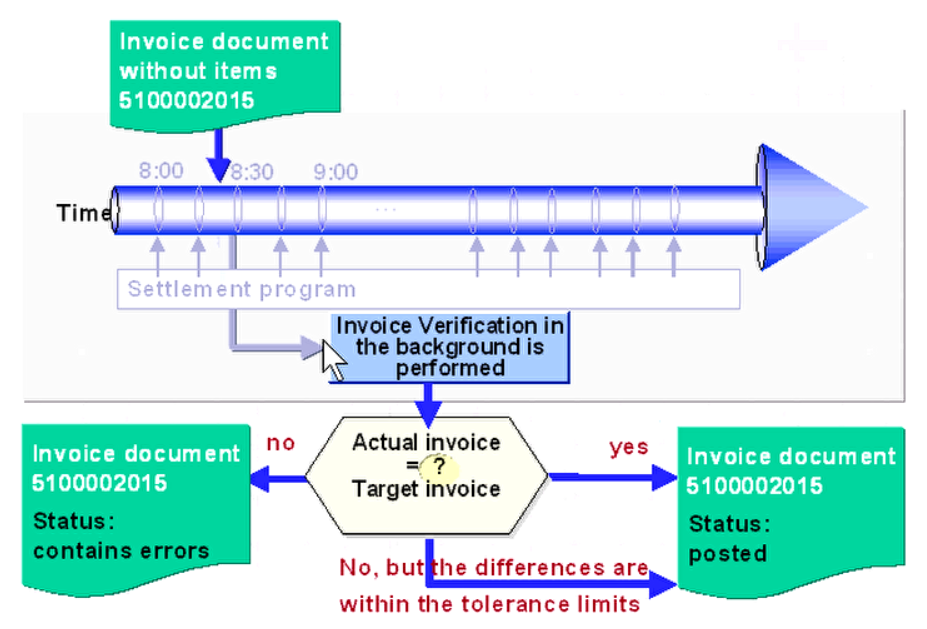 Invoice document without items 5100002015

8:00

8:30

9:00

Time

...

Settlement program

Invoice Verification in the background is performed

Invoice document 5100002015

Status: contains errors

no

Actual invoice = ? Target invoice

yes

Invoice document 5100002015

Status: posted

No, but the differences are within the tolerance limits